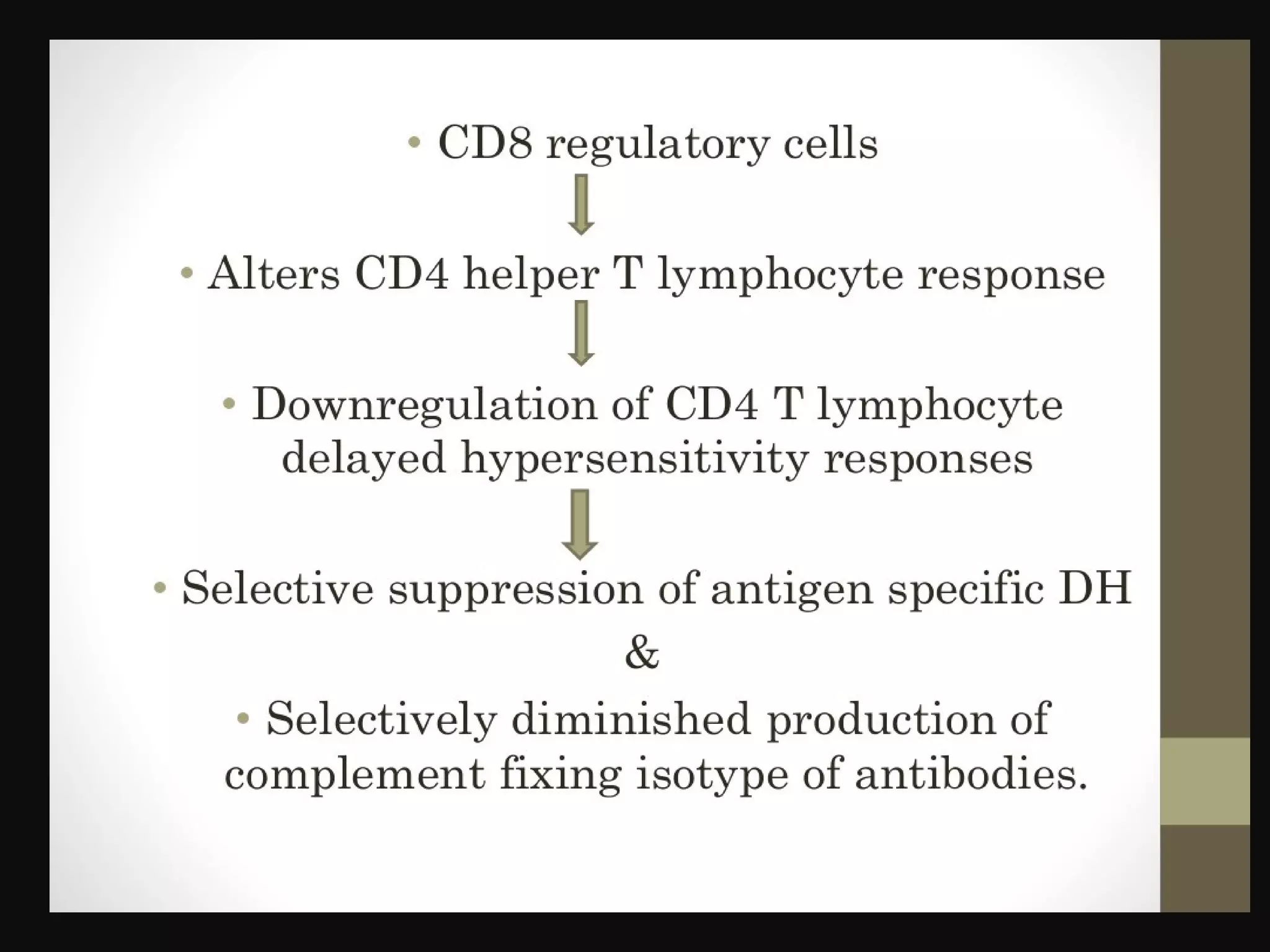 • CD8 regulatory cells

• Alters CD4 helper T lymphocyte response

• Downregulation of CD4 T lymphocyte delayed hypersensitivity responses

• Selective suppression of antigen specific DH

&

• Selectively diminished production of complement fixing isotype of antibodies.